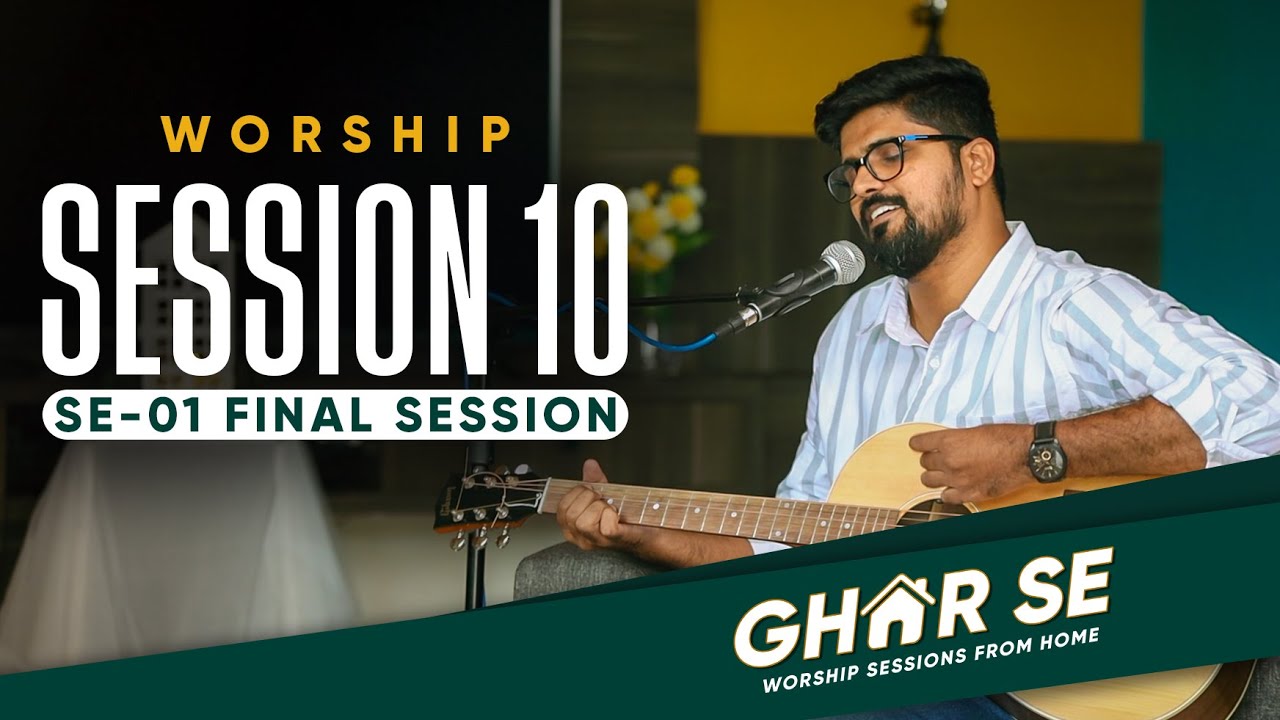 WORSHIP
SESSION 10
SE-01 FINAL SESSION

GHAR SE
WORSHIP SESSIONS FROM HOME